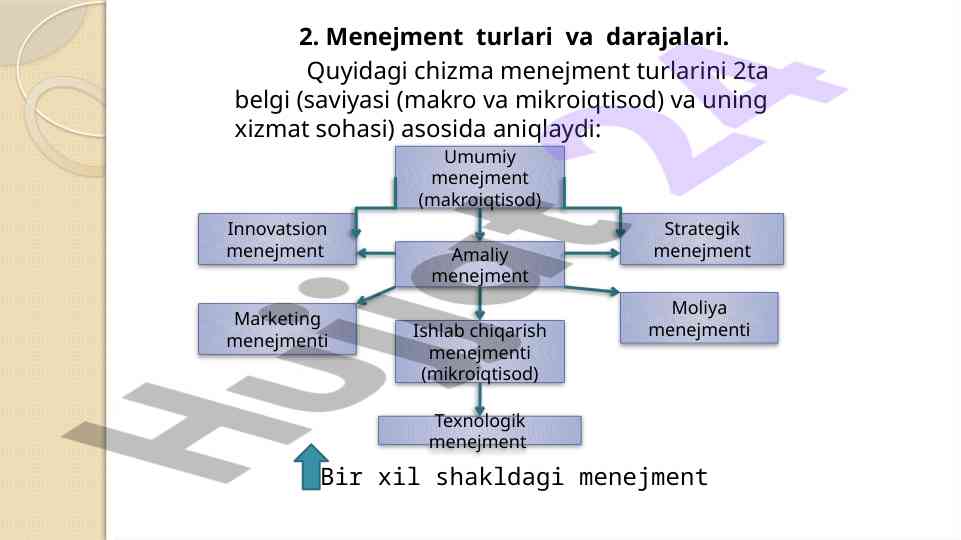 2. Menejment turlari va darajalari.

Quyidagi chizma menejment turlarini 2ta belgi (saviyasi (makro va mikroiqtisod) va uning xizmat sohasi) asosida aniqlaydi:

Umumiy menejment (makroiqtisod)

Innovatsion menejment

Strategik menejment

Amaliy menejment

Marketing menejmenti

Moliya menejmenti

Ishlab chiqarish menejmenti (mikroiqtisod)

Texnologik menejment

Bir xil shakldagi menejment

Hujjat 24